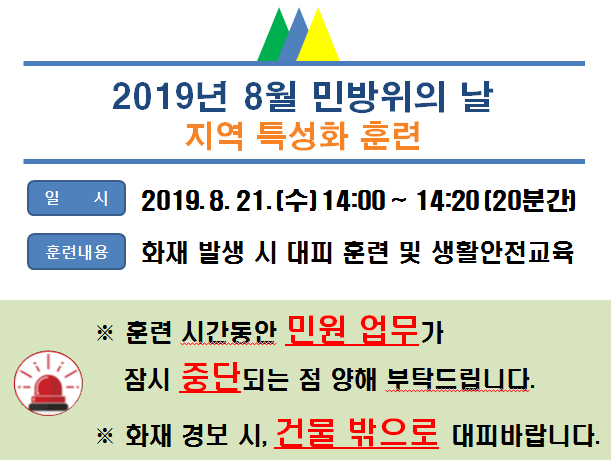 2019년 8월 민방위의 날
지역 특성화 훈련

일 시
2019. 8. 21. (수) 14:00 ~ 14:20 (20분간)

훈련내용
화재 발생 시 대피 훈련 및 생활안전교육

※ 훈련 시간동안 민원 업무가 잠시 중단되는 점 양해 부탁드립니다.

※ 화재 경보 시, 건물 밖으로 대피바랍니다.